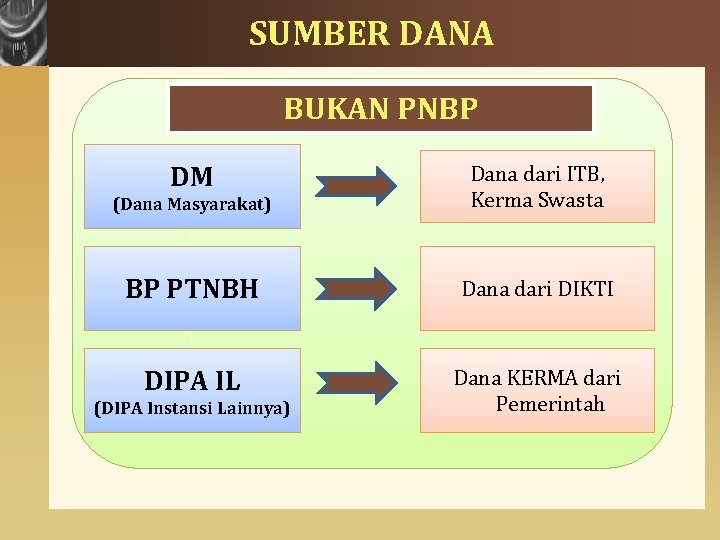 SUMBER DANA

BUKAN PNBP

DM
(Dana Masyarakat)

Dana dari ITB, Kerma Swasta

BP PTNBH

Dana dari DIKTI

DIPA IL
(DIPA Instansi Lainnya)

Dana KERMA dari Pemerintah